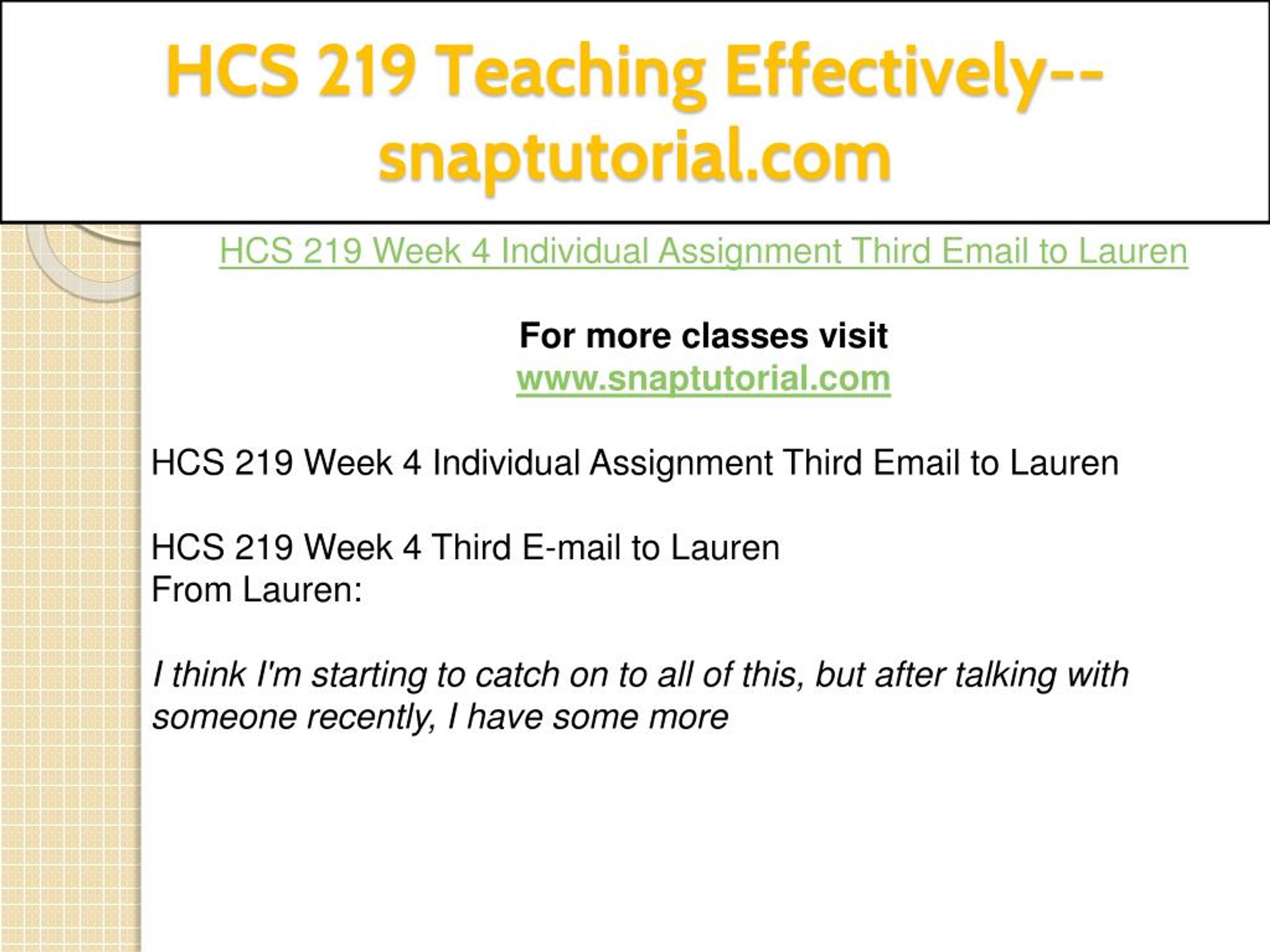 HCS 219 Teaching Effectively--snaptutorial.com

HCS 219 Week 4 Individual Assignment Third Email to Lauren

For more classes visit
www.snaptutorial.com

HCS 219 Week 4 Individual Assignment Third Email to Lauren

HCS 219 Week 4 Third E-mail to Lauren
From Lauren:

I think I'm starting to catch on to all of this, but after talking with someone recently, I have some more